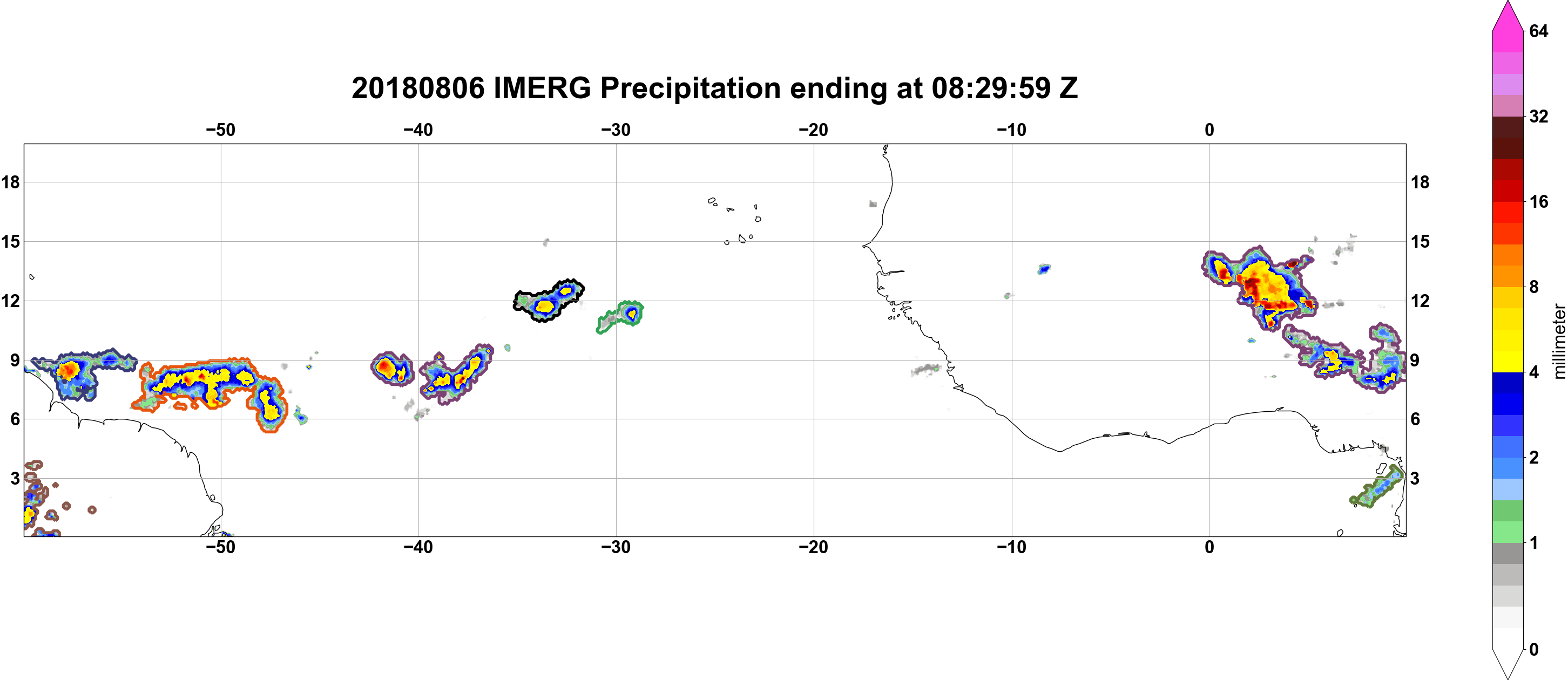 20180806 IMERG Precipitation ending at 08:29:59 Z

−50 −40 −30 −20 −10 0

18
15
12
9
6
3

18
15
12
9
6
3

−50 −40 −30 −20 −10 0

64
32
16
8
4
2
1
0
millimeter